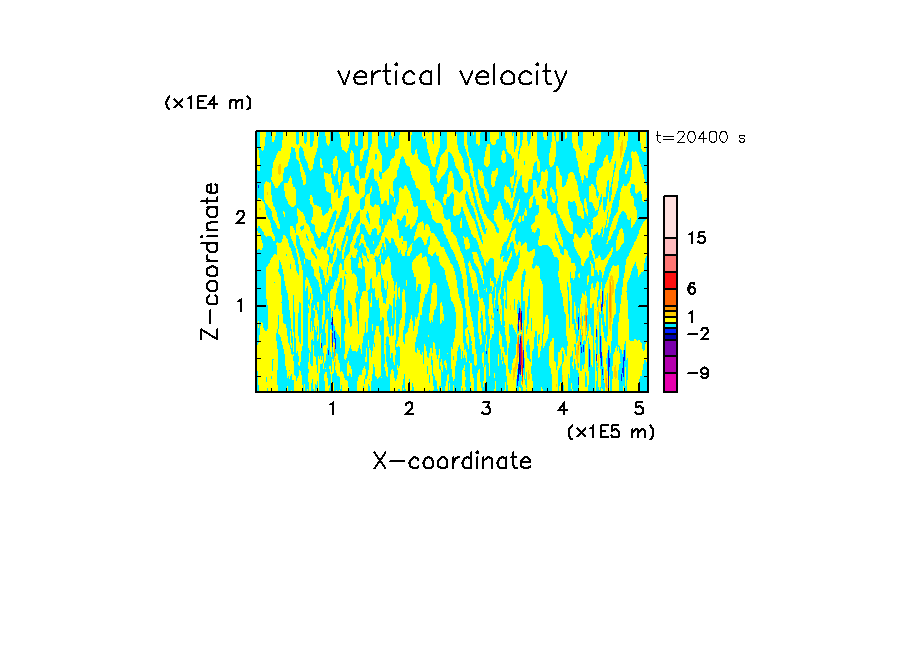 vertical velocity

(x1E4 m)

t=20400 s

Z-coordinate

2

1

15

6

1

−2

−9

1 2 3 4 5

(x1E5 m)

X-coordinate